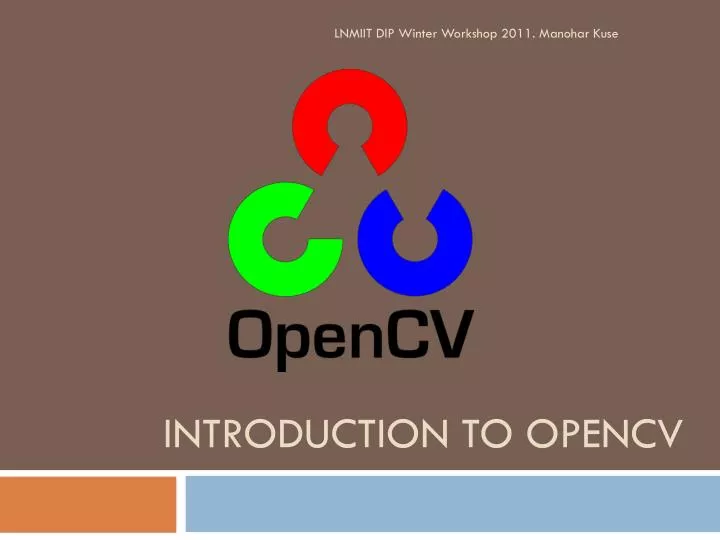 LNMIIT DIP Winter Workshop 2011. Manohar Kuse

OpenCV

INTRODUCTION TO OPENCV